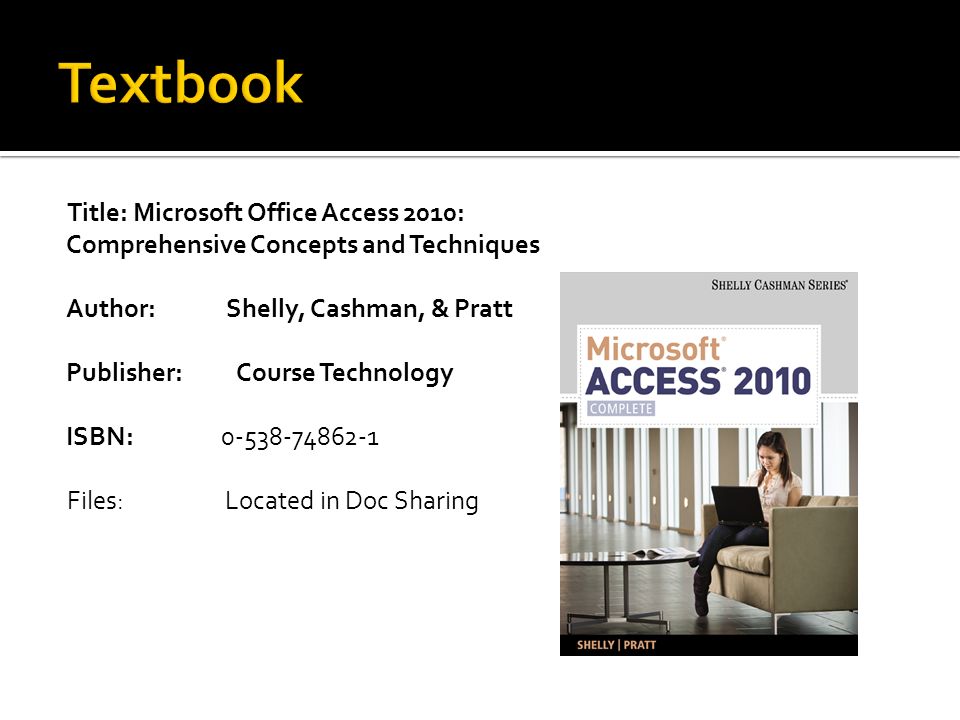 Textbook

Title: Microsoft Office Access 2010: Comprehensive Concepts and Techniques

Author: Shelly, Cashman, & Pratt

Publisher: Course Technology

ISBN: 0-538-74862-1

Files: Located in Doc Sharing

SHELLY CASHMAN SERIES®

Microsoft® ACCESS® 2010

COMPLETE

SHELLY | PRATT